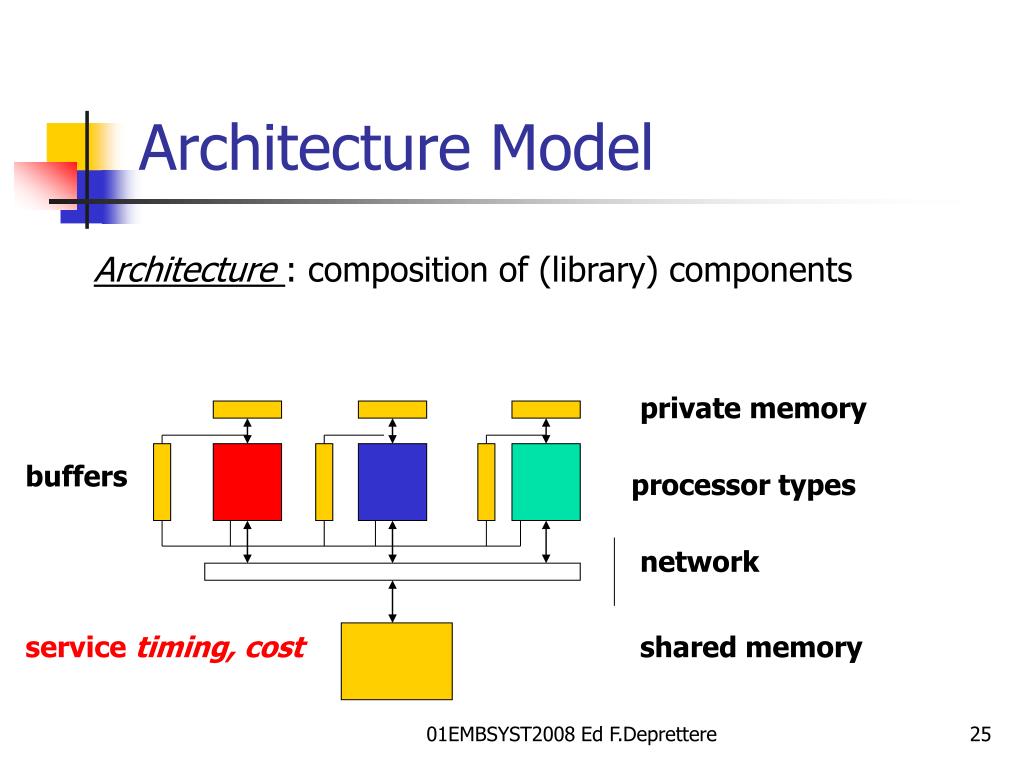 Architecture Model

Architecture : composition of (library) components

private memory

buffers

processor types

network

service timing, cost

shared memory

01EMBSYST2008 Ed F.Deprettere

25